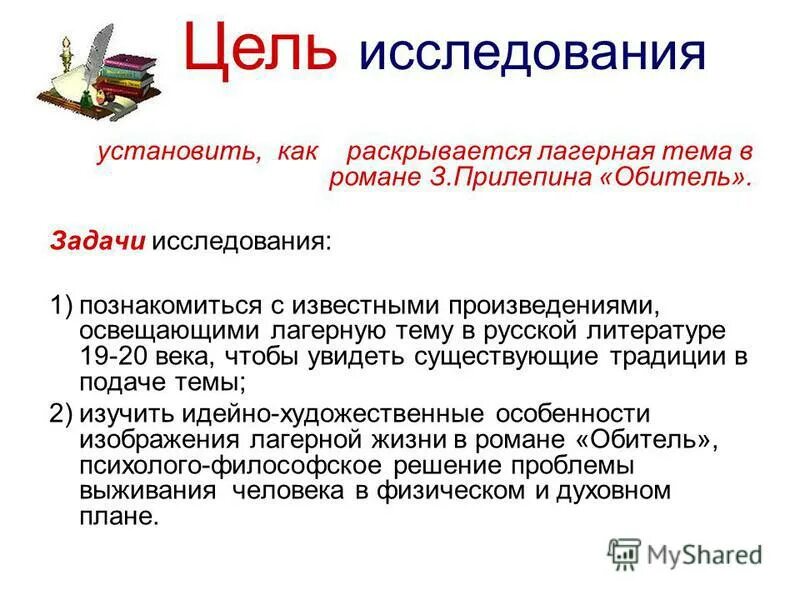 Цель исследования

установить, как раскрывается лагерная тема в романе З.Прилепина «Обитель».

Задачи исследования:

1) познакомиться с известными произведениями, освещающими лагерную тему в русской литературе 19-20 века, чтобы увидеть существующие традиции в подаче темы;

2) изучить идейно-художественные особенности изображения лагерной жизни в романе «Обитель», психолого-философское решение проблемы выживания человека в физическом и духовном плане.

MyShared